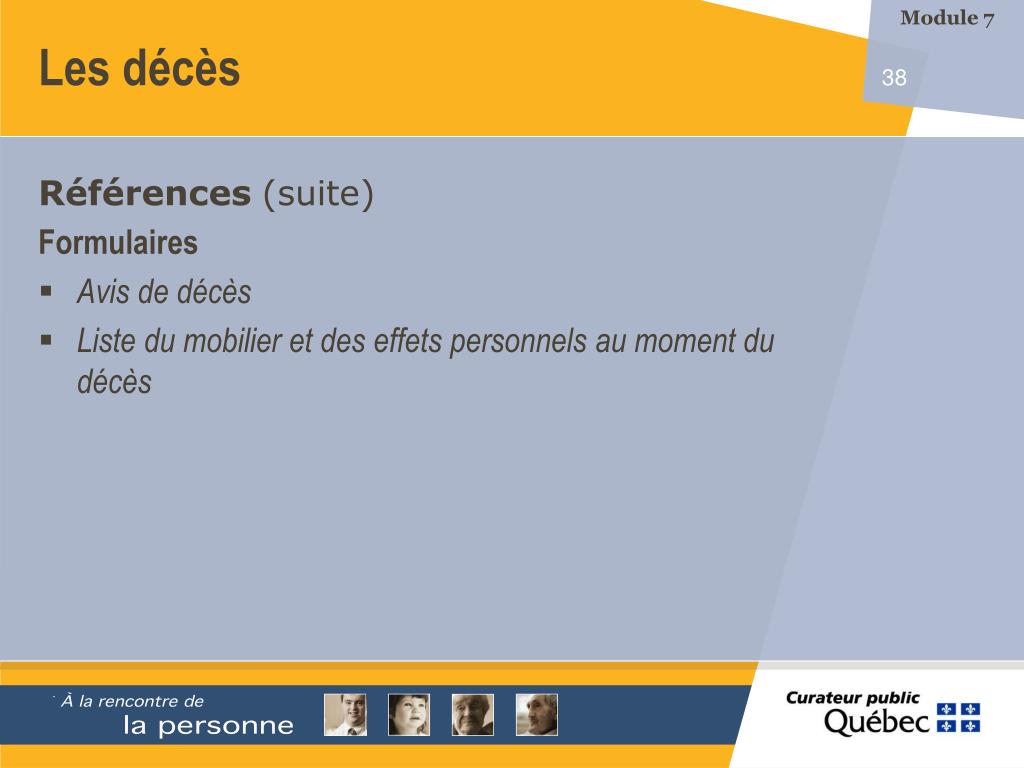 Module 7

Les décès

38

Références (suite)

Formulaires

▪ Avis de décès

▪ Liste du mobilier et des effets personnels au moment du décès

À la rencontre de la personne

Curateur public Québec